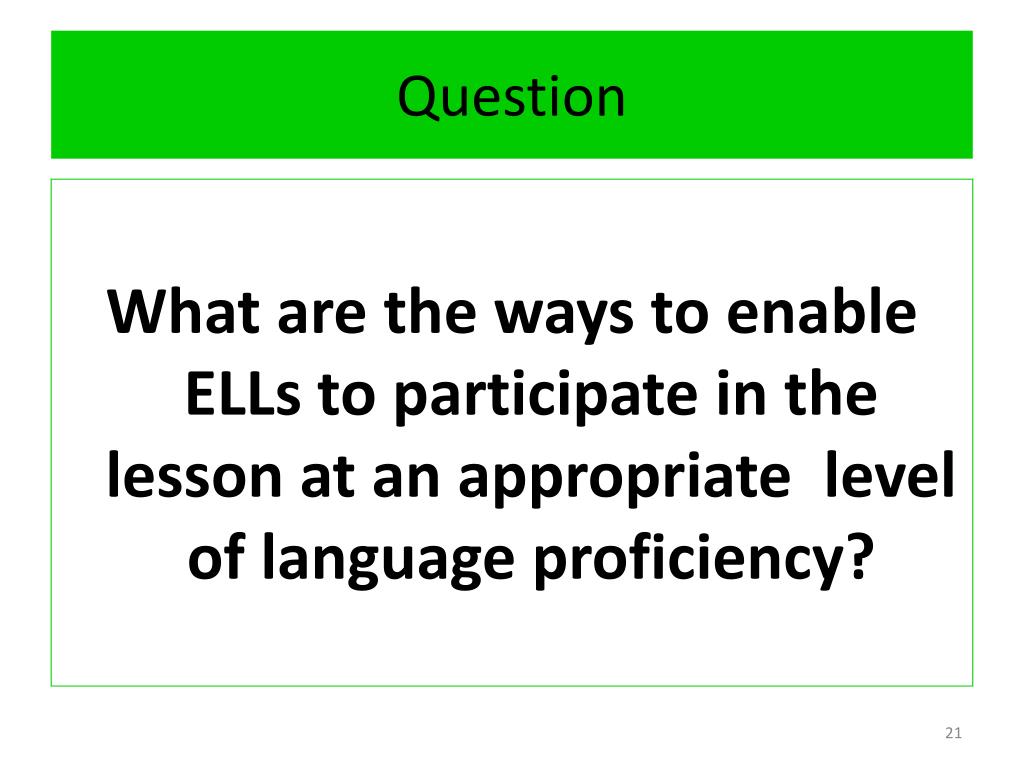 Question

What are the ways to enable ELLs to participate in the lesson at an appropriate level of language proficiency?

21